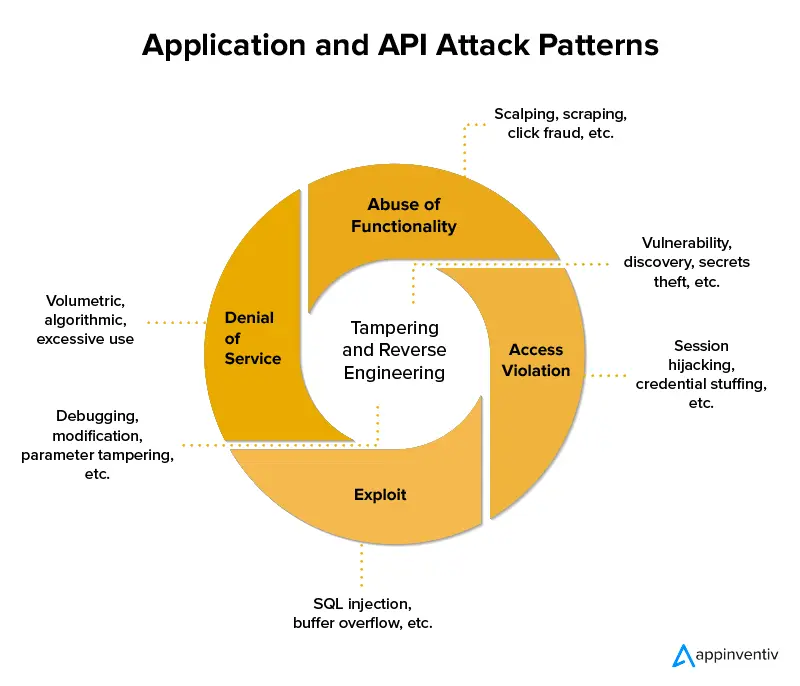 Application and API Attack Patterns

Scalping, scraping, click fraud, etc.

Abuse of Functionality

Vulnerability, discovery, secrets theft, etc.

Volumetric, algorithmic, excessive use

Denial of Service

Tampering and Reverse Engineering

Access Violation

Session hijacking, credential stuffing, etc.

Debugging, modification, parameter tampering, etc.

Exploit

SQL injection, buffer overflow, etc.

appinventiv